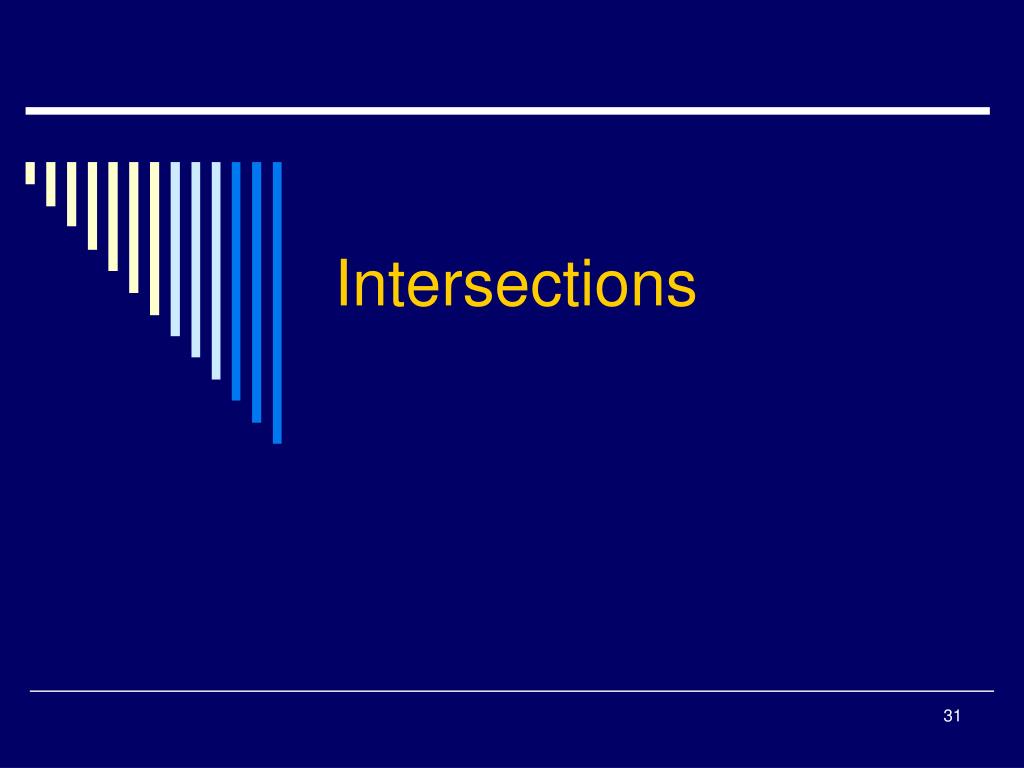 Intersections

31